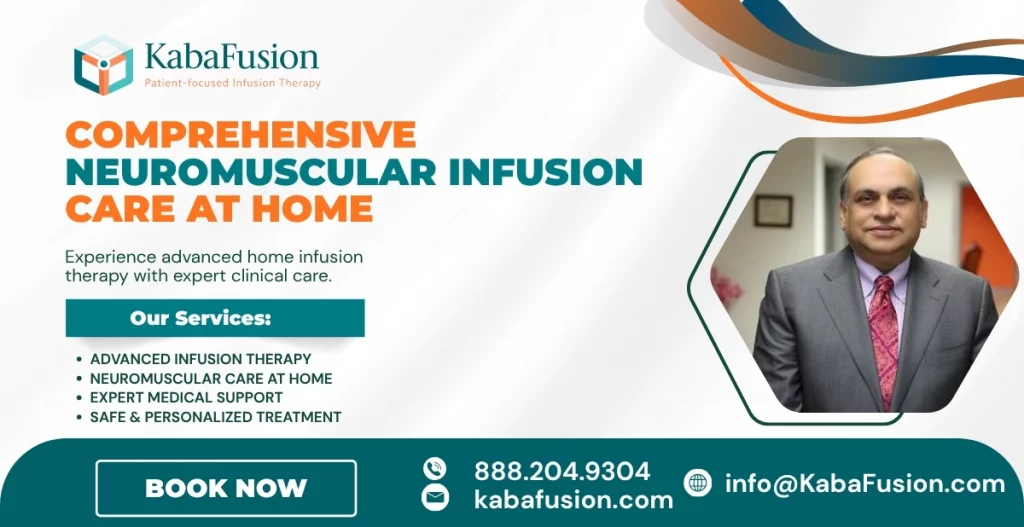 KabaFusion
Patient-focused Infusion Therapy

COMPREHENSIVE NEUROMUSCULAR INFUSION CARE AT HOME

Experience advanced home infusion therapy with expert clinical care.

Our Services:

• ADVANCED INFUSION THERAPY
• NEUROMUSCULAR CARE AT HOME
• EXPERT MEDICAL SUPPORT
• SAFE & PERSONALIZED TREATMENT

BOOK NOW

888.204.9304
kabafusion.com
info@KabaFusion.com